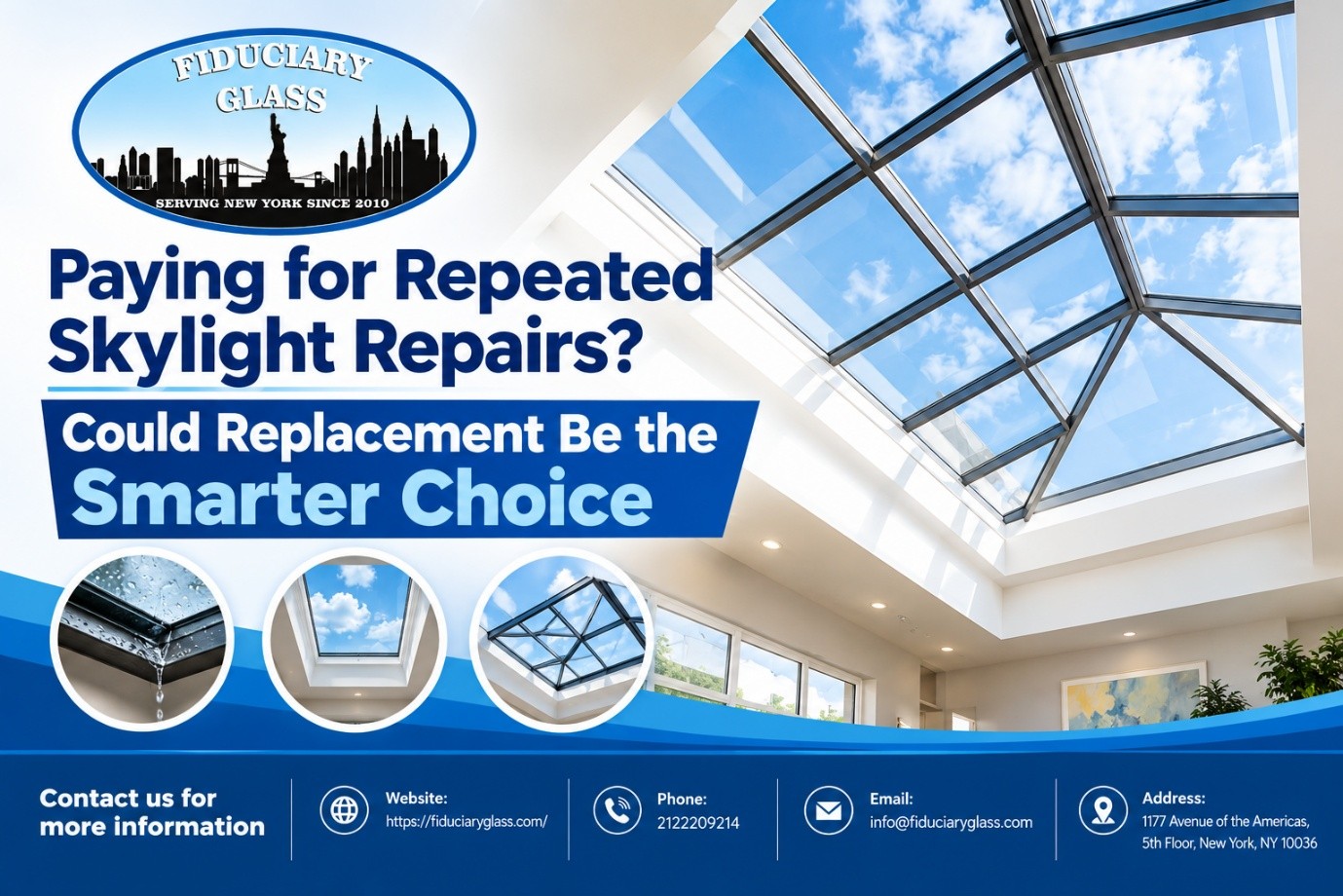 FIDUCIARY GLASS

SERVING NEW YORK SINCE 2010

Paying for Repeated Skylight Repairs?

Could Replacement Be the Smarter Choice

Contact us for more information

Website:
https://fiduciaryglass.com/

Phone:
2122209214

Email:
info@fiduciaryglass.com

Address:
1177 Avenue of the Americas,
5th Floor, New York, NY 10036